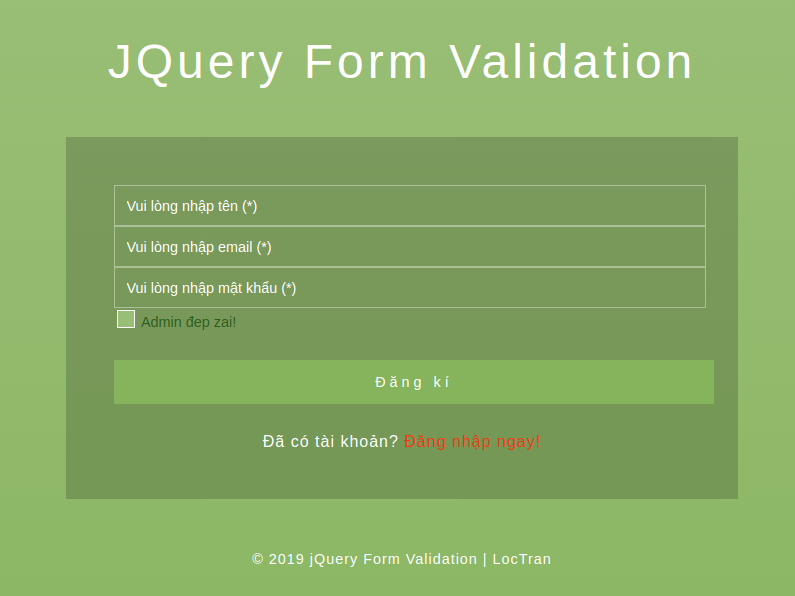 JQuery Form Validation

Vui lòng nhập tên (*)

Vui lòng nhập email (*)

Vui lòng nhập mật khẩu (*)

Admin đẹp zai!

Đăng kí

Đã có tài khoản? Đăng nhập ngay!

© 2019 jQuery Form Validation | LocTran